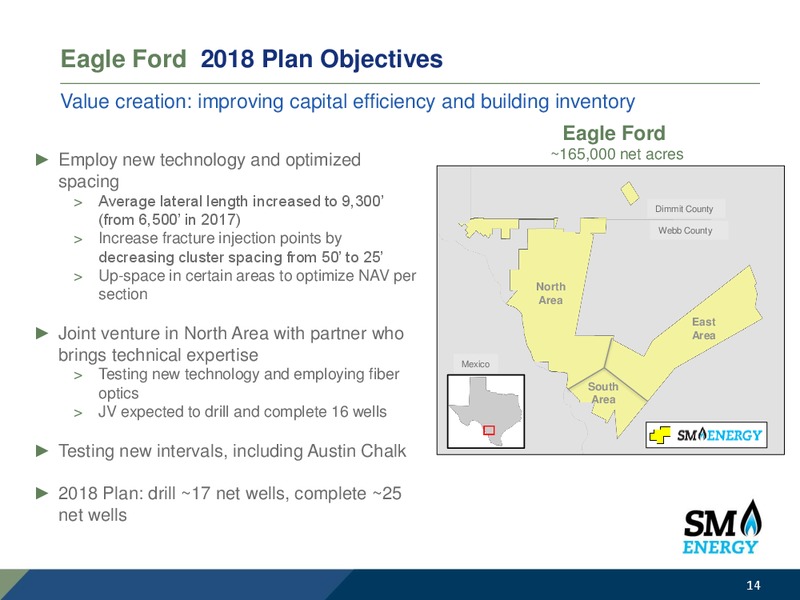 Eagle Ford 2018 Plan Objectives

Value creation: improving capital efficiency and building inventory

► Employ new technology and optimized spacing
> Average lateral length increased to 9,300' (from 6,500' in 2017)
> Increase fracture injection points by decreasing cluster spacing from 50' to 25'
> Up-space in certain areas to optimize NAV per section

► Joint venture in North Area with partner who brings technical expertise
> Testing new technology and employing fiber optics
> JV expected to drill and complete 16 wells

► Testing new intervals, including Austin Chalk

► 2018 Plan: drill ~17 net wells, complete ~25 net wells

Eagle Ford
~165,000 net acres

Dimmit County
Webb County
North Area
East Area
South Area
Mexico
SM ENERGY

SM ENERGY

14